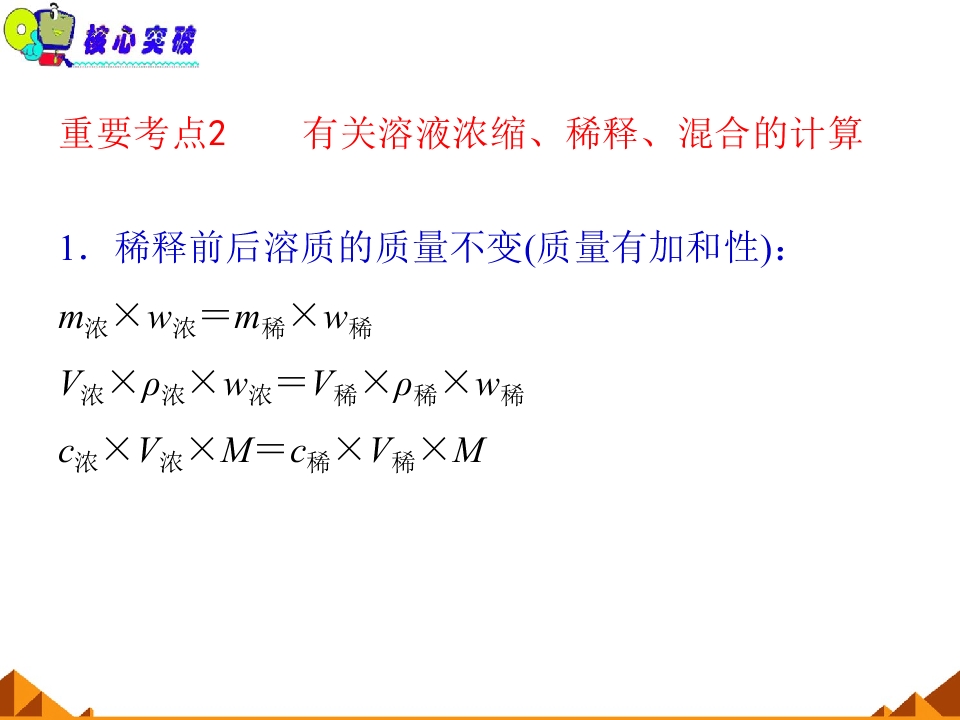 核心突破

重要考点2 有关溶液浓缩、稀释、混合的计算

1．稀释前后溶质的质量不变(质量有加和性)：

$m_{浓} \times w_{浓} = m_{稀} \times w_{稀}$

$V_{浓} \times \rho_{浓} \times w_{浓} = V_{稀} \times \rho_{稀} \times w_{稀}$

$c_{浓} \times V_{浓} \times M = c_{稀} \times V_{稀} \times M$